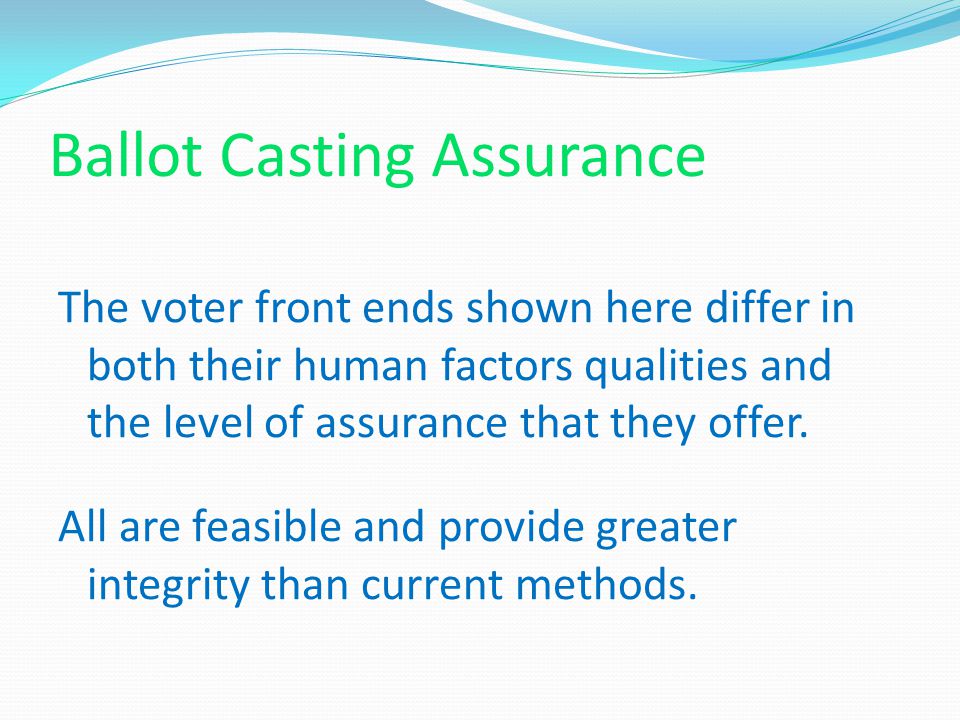 Ballot Casting Assurance

The voter front ends shown here differ in both their human factors qualities and the level of assurance that they offer.

All are feasible and provide greater integrity than current methods.